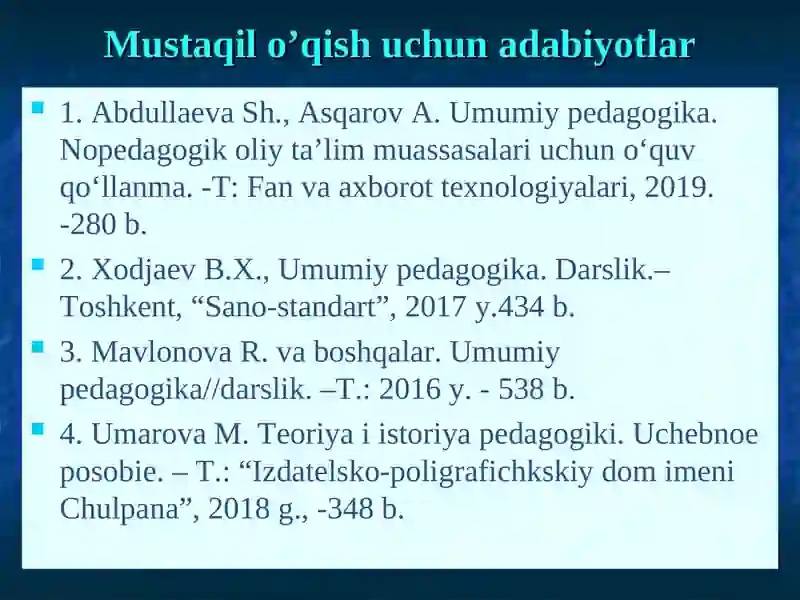 Mustaqil o’qish uchun adabiyotlar

1. Abdullaeva Sh., Asqarov A. Umumiy pedagogika. Nopedagogik oliy ta’lim muassasalari uchun o‘quv qo‘llanma. -T: Fan va axborot texnologiyalari, 2019. -280 b.

2. Xodjaev B.X., Umumiy pedagogika. Darslik.– Toshkent, “Sano-standart”, 2017 y.434 b.

3. Mavlonova R. va boshqalar. Umumiy pedagogika//darslik. –T.: 2016 y. - 538 b.

4. Umarova M. Teoriya i istoriya pedagogiki. Uchebnoe posobie. – T.: “Izdatelsko-poligrafichkskiy dom imeni Chulpana”, 2018 g., -348 b.